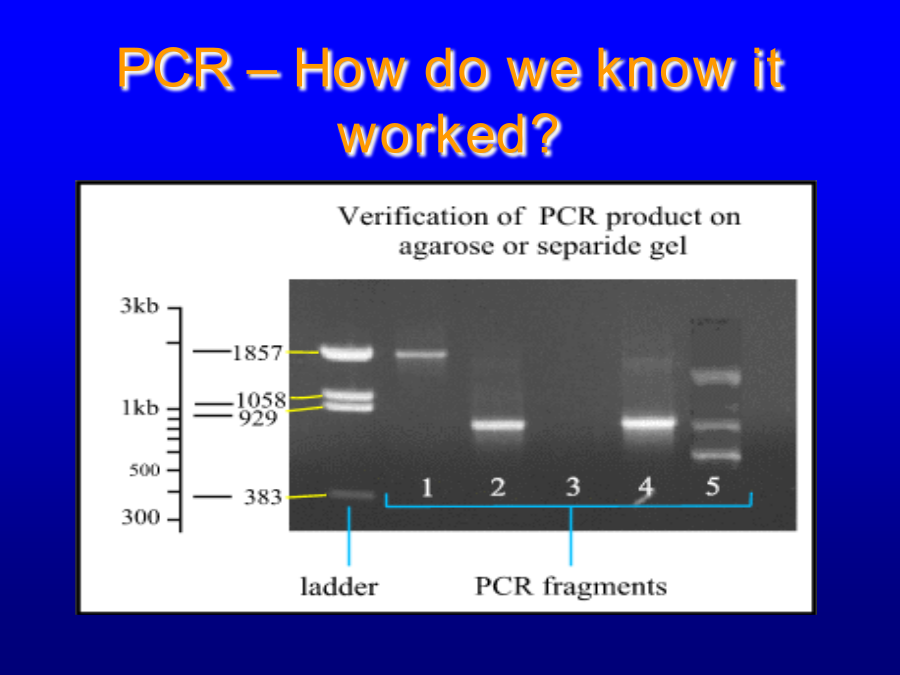 PCR – How do we know it worked?

Verification of PCR product on agarose or separide gel

3kb
1857
1058
1kb
929
500
383
300

1 2 3 4 5

ladder
PCR fragments